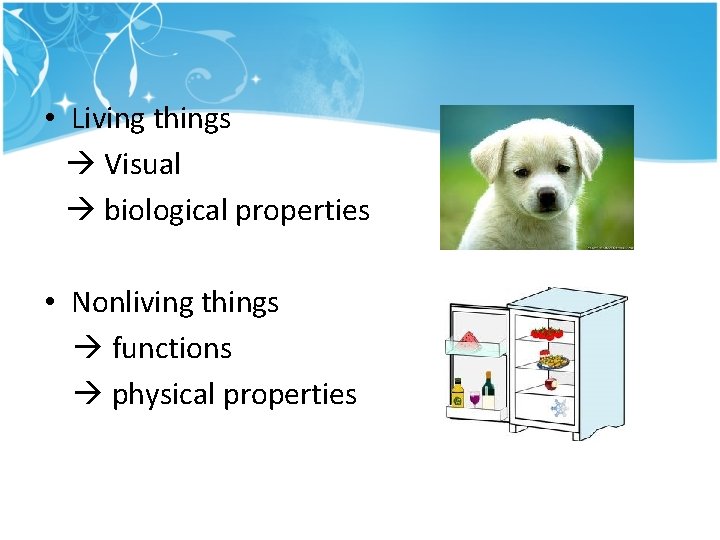 • Living things
→ Visual
→ biological properties

• Nonliving things
→ functions
→ physical properties